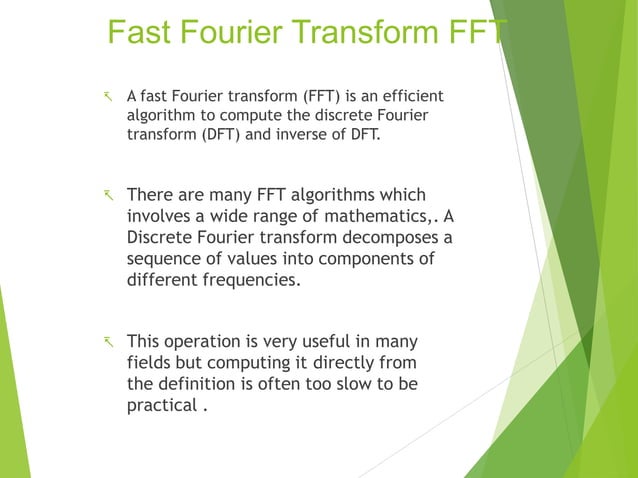 Fast Fourier Transform FFT

A fast Fourier transform (FFT) is an efficient algorithm to compute the discrete Fourier transform (DFT) and inverse of DFT.

There are many FFT algorithms which involves a wide range of mathematics,. A Discrete Fourier transform decomposes a sequence of values into components of different frequencies.

This operation is very useful in many fields but computing it directly from the definition is often too slow to be practical .